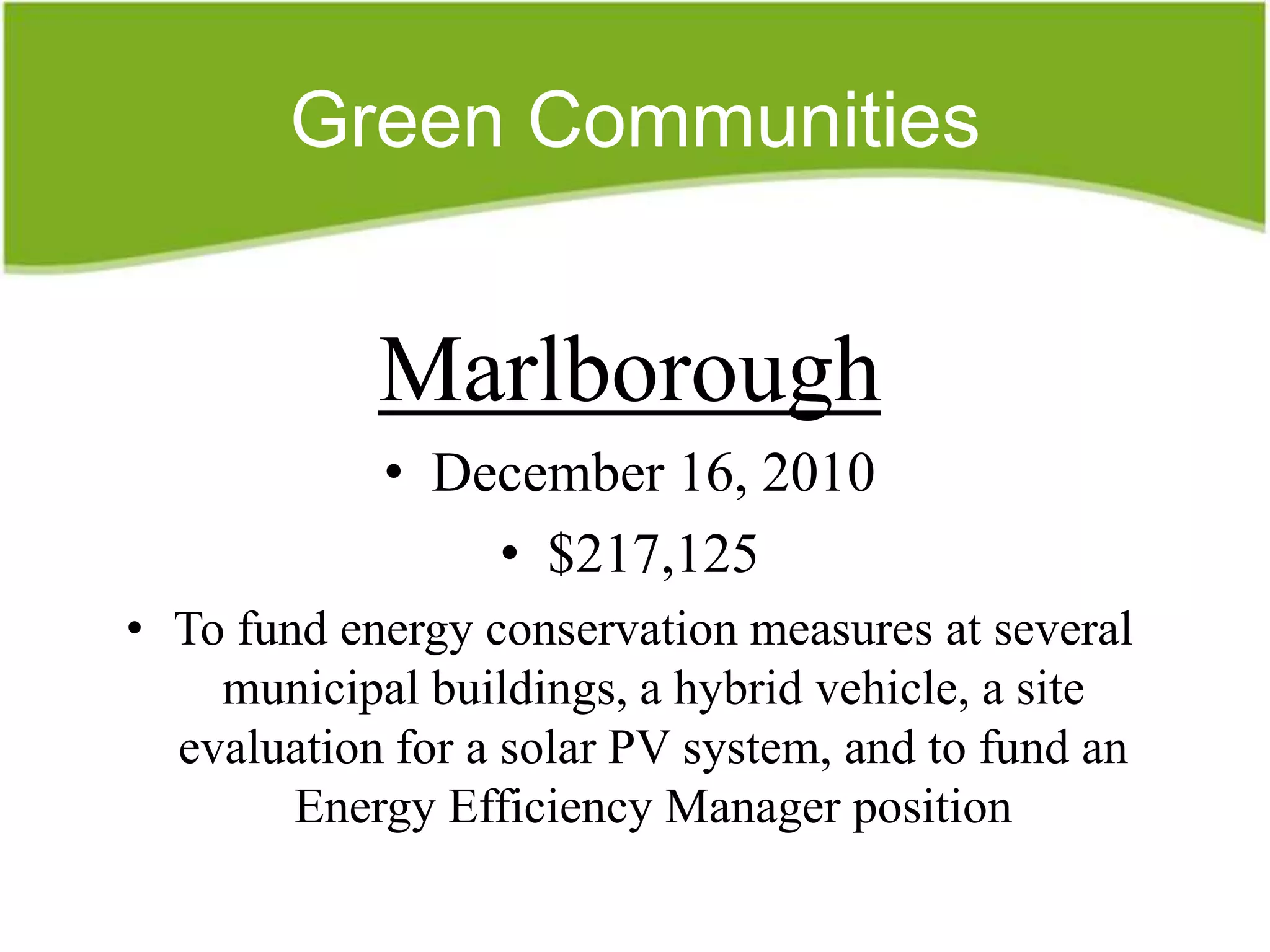 Green Communities

Marlborough

• December 16, 2010

• \$217,125

• To fund energy conservation measures at several municipal buildings, a hybrid vehicle, a site evaluation for a solar PV system, and to fund an Energy Efficiency Manager position